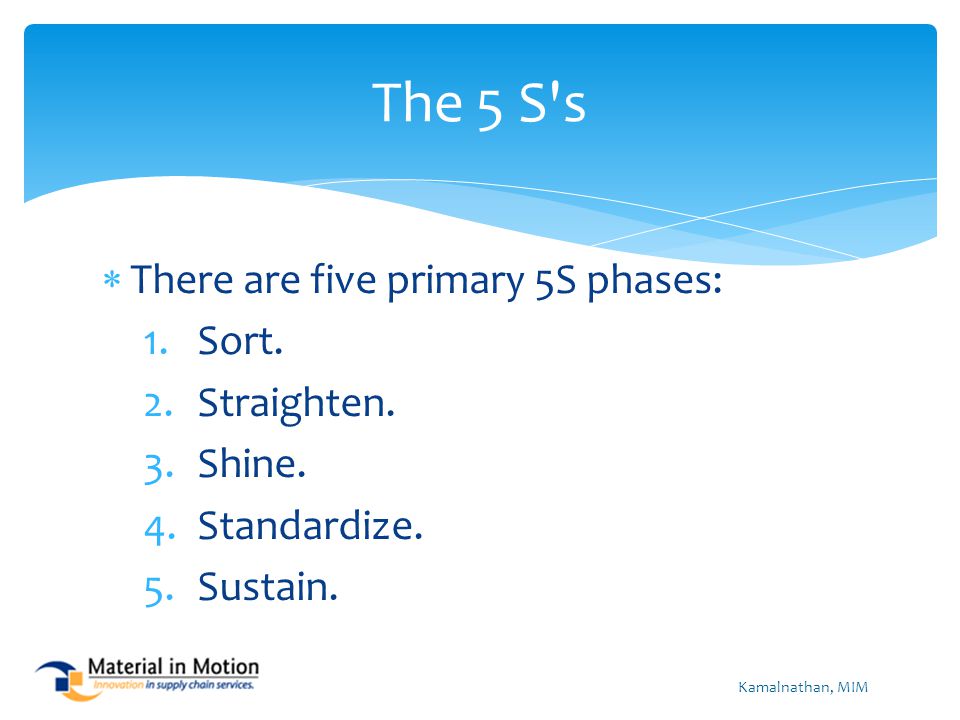 The 5 S's

* There are five primary 5S phases:
1. Sort.
2. Straighten.
3. Shine.
4. Standardize.
5. Sustain.

Material in Motion
Innovation in supply chain services.

Kamalnathan, MIM